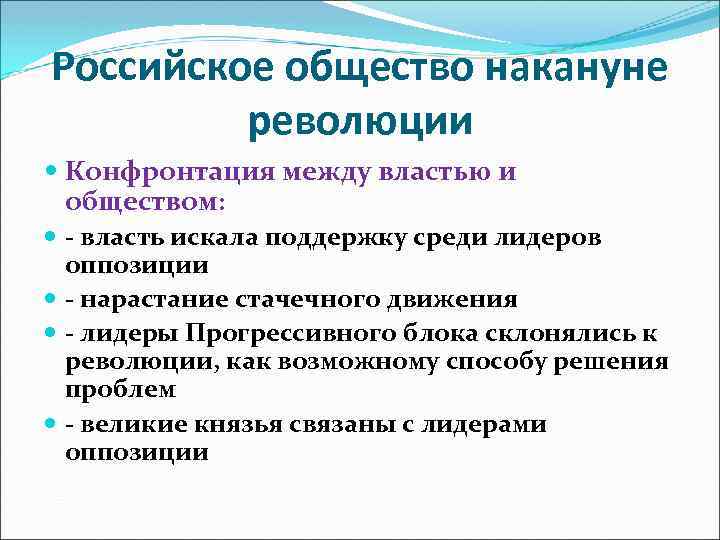 Российское общество накануне революции

Конфронтация между властью и обществом:

- власть искала поддержку среди лидеров оппозиции

- нарастание стачечного движения

- лидеры Прогрессивного блока склонялись к революции, как возможному способу решения проблем

- великие князья связаны с лидерами оппозиции